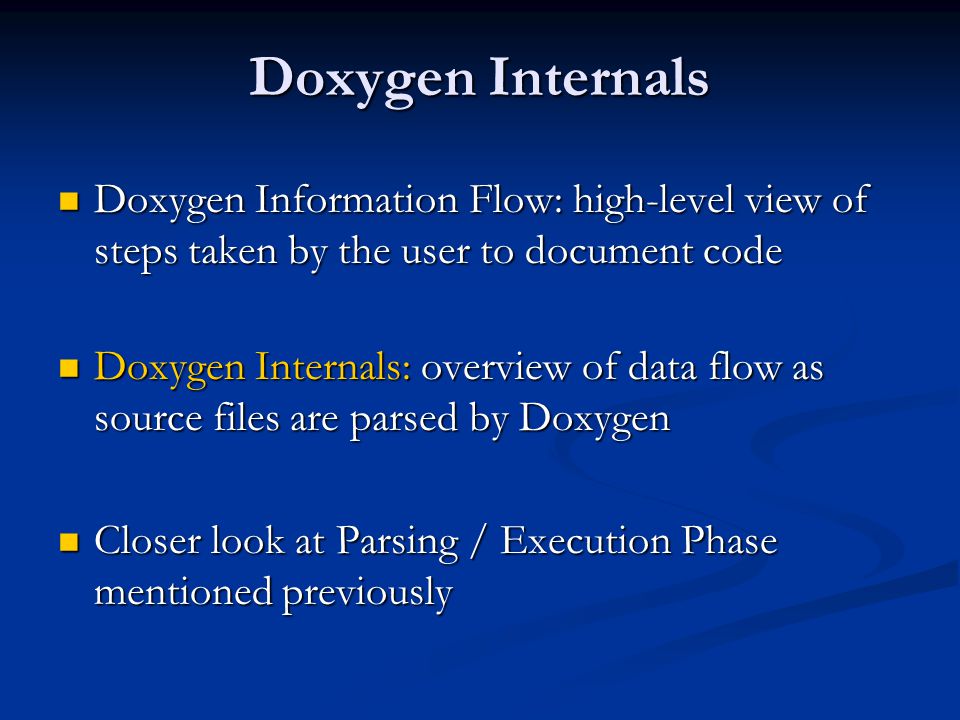 Doxygen Internals

Doxygen Information Flow: high-level view of steps taken by the user to document code

Doxygen Internals: overview of data flow as source files are parsed by Doxygen

Closer look at Parsing / Execution Phase mentioned previously